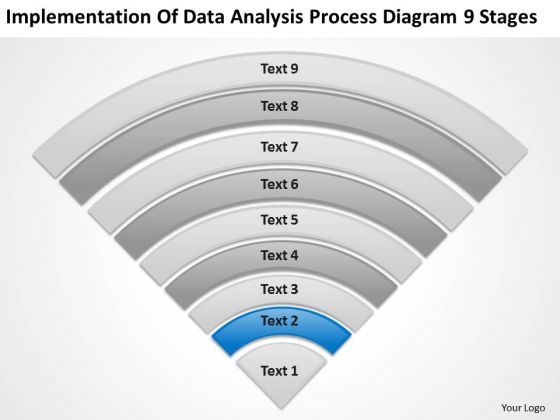 Implementation Of Data Analysis Process Diagram 9 Stages

Text 9

Text 8

Text 7

Text 6

Text 5

Text 4

Text 3

Text 2

Text 1

Your Logo